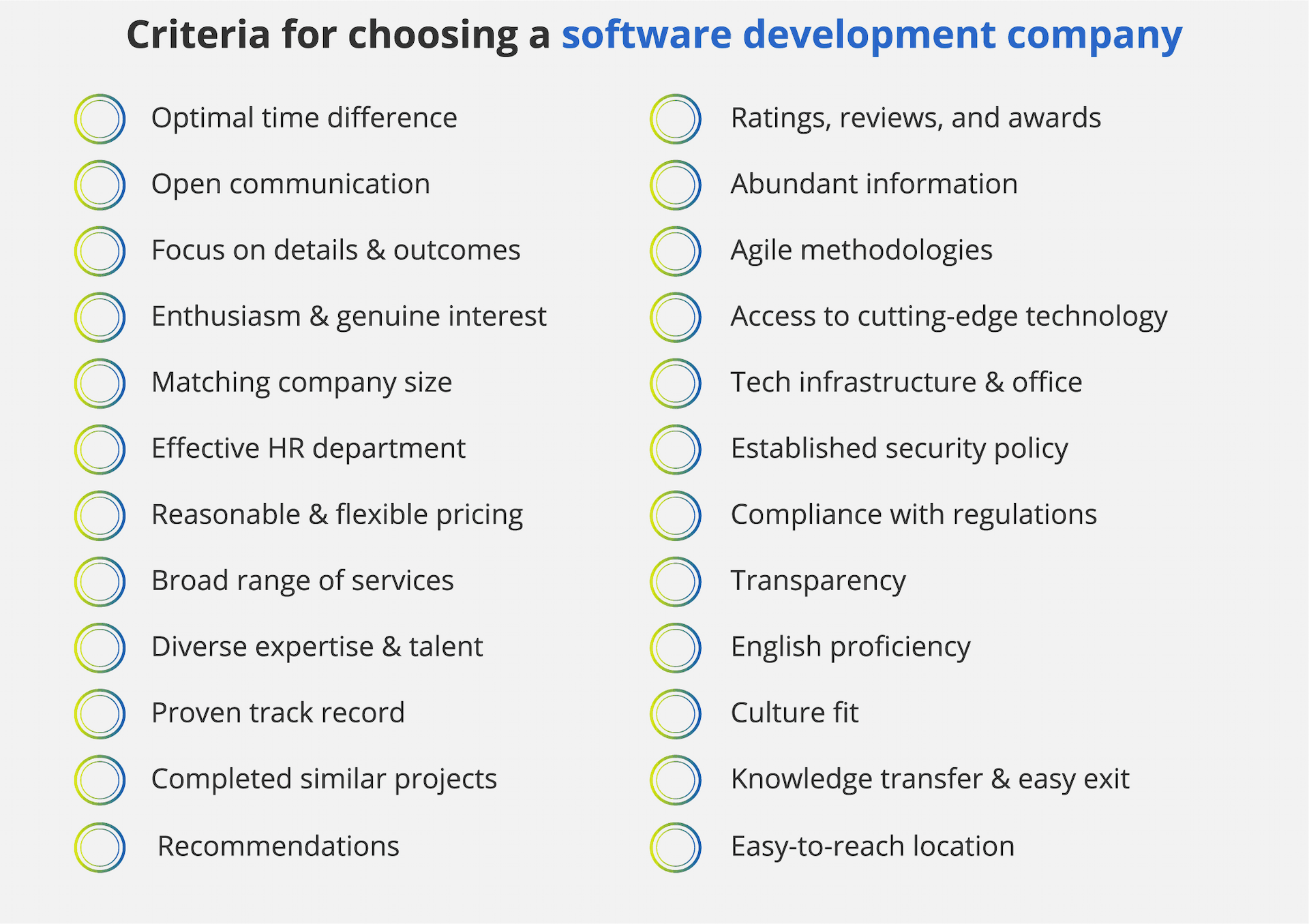 Criteria for choosing a software development company

Optimal time difference
Open communication
Focus on details & outcomes
Enthusiasm & genuine interest
Matching company size
Effective HR department
Reasonable & flexible pricing
Broad range of services
Diverse expertise & talent
Proven track record
Completed similar projects
Recommendations

Ratings, reviews, and awards
Abundant information
Agile methodologies
Access to cutting-edge technology
Tech infrastructure & office
Established security policy
Compliance with regulations
Transparency
English proficiency
Culture fit
Knowledge transfer & easy exit
Easy-to-reach location